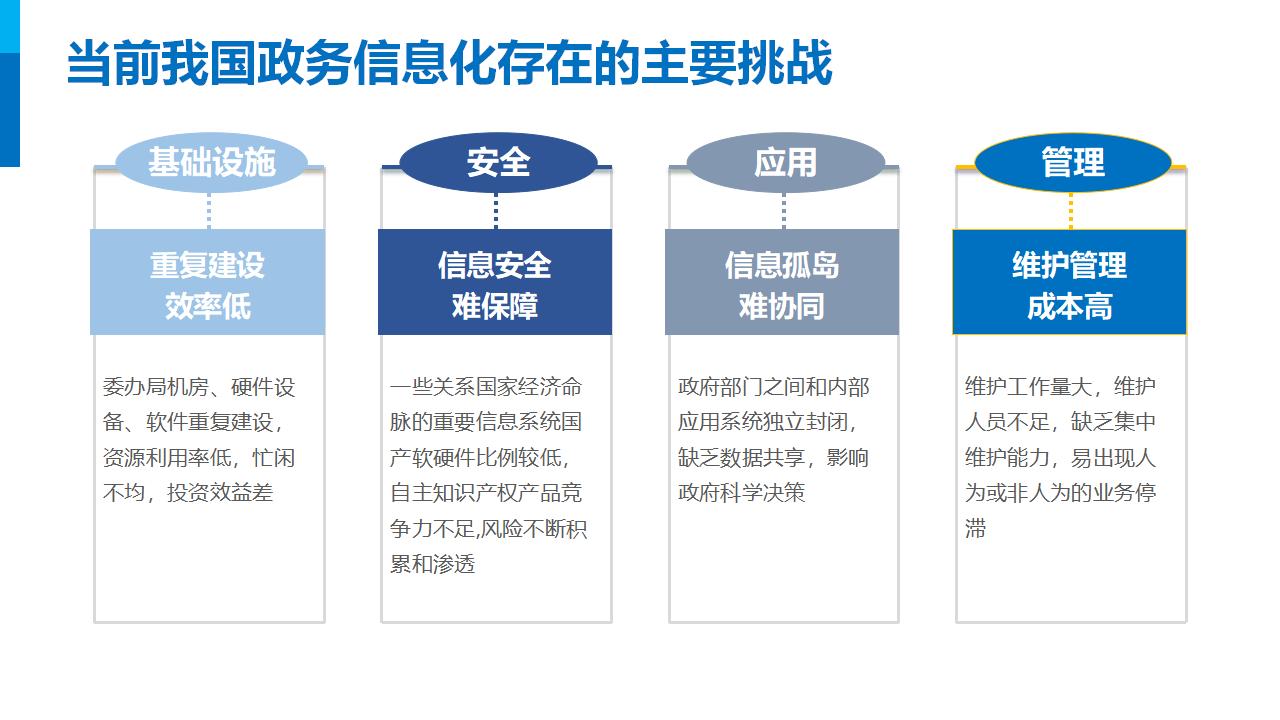 当前我国政务信息化存在的主要挑战

基础设施

重复建设
效率低

委办局机房、硬件设备、软件重复建设，资源利用率低，忙闲不均，投资效益差

安全

信息安全
难保障

一些关系国家经济命脉的重要信息系统国产软硬件比例较低，自主知识产权产品竞争力不足,风险不断积累和渗透

应用

信息孤岛
难协同

政府部门之间和内部应用系统独立封闭，缺乏数据共享，影响政府科学决策

管理

维护管理
成本高

维护工作量大，维护人员不足，缺乏集中维护能力，易出现人为或非人为的业务停滞